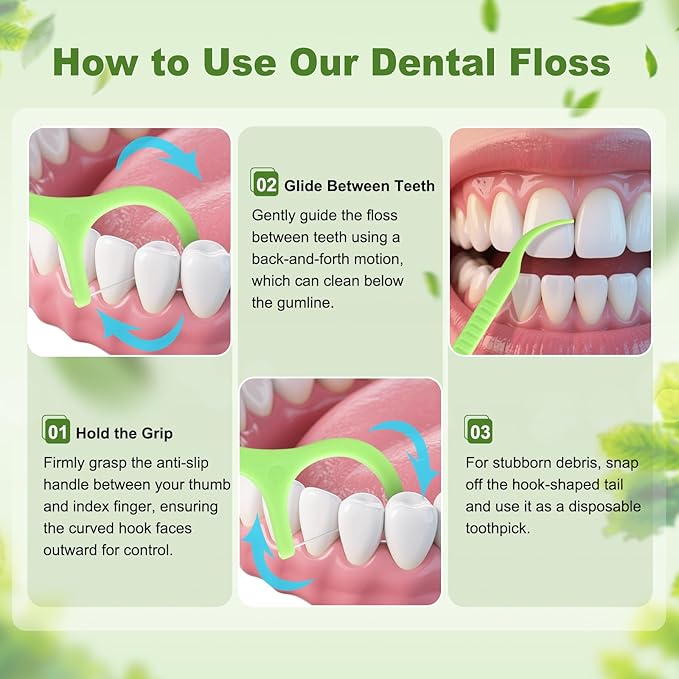 How to Use Our Dental Floss

01 Hold the Grip

Firmly grasp the anti-slip handle between your thumb and index finger, ensuring the curved hook faces outward for control.

02 Glide Between Teeth

Gently guide the floss between teeth using a back-and-forth motion, which can clean below the gumline.

03

For stubborn debris, snap off the hook-shaped tail and use it as a disposable toothpick.